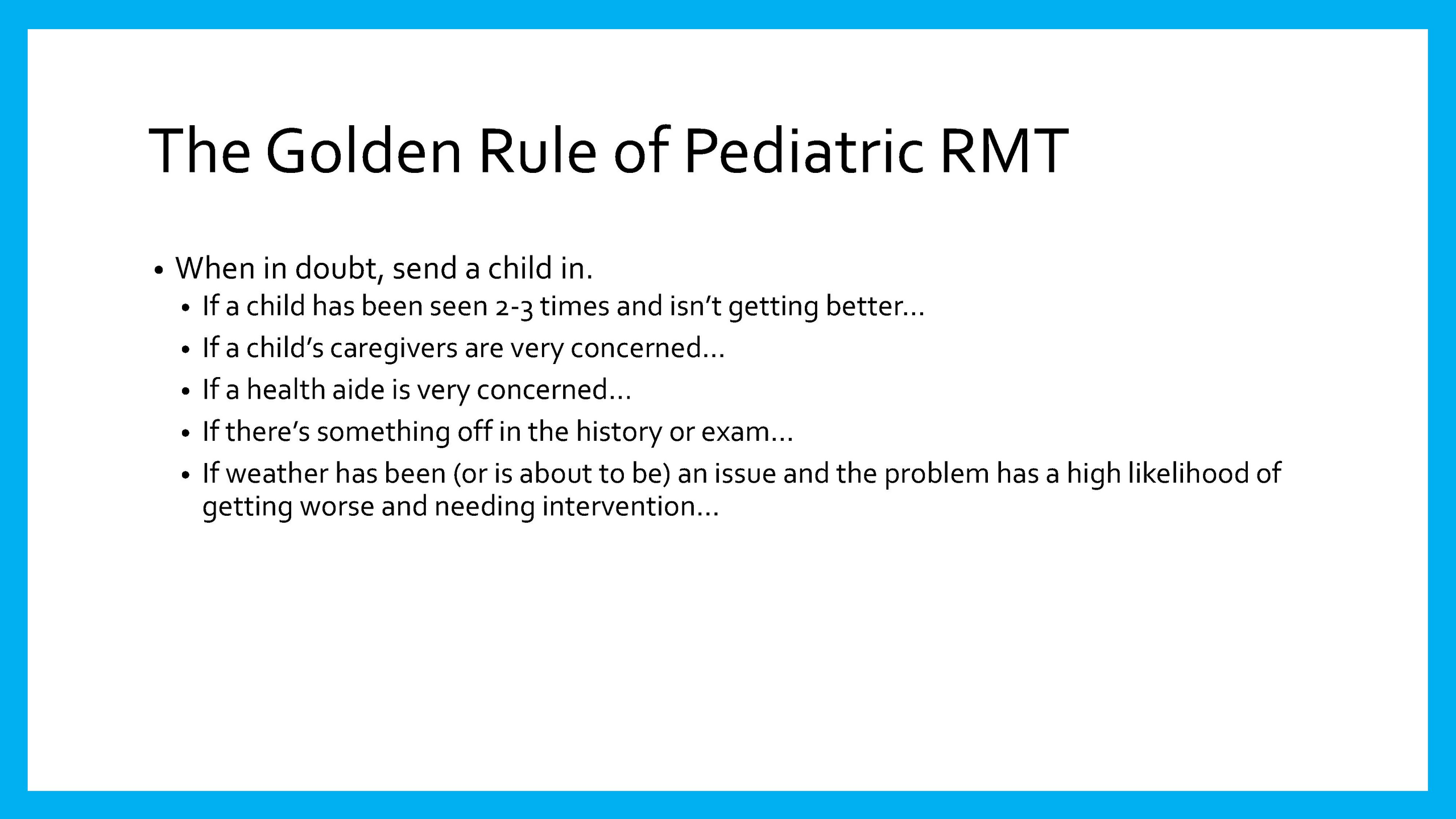 The Golden Rule of Pediatric RMT

• When in doubt, send a child in.
  • If a child has been seen 2-3 times and isn't getting better…
  • If a child's caregivers are very concerned…
  • If a health aide is very concerned…
  • If there's something off in the history or exam…
  • If weather has been (or is about to be) an issue and the problem has a high likelihood of getting worse and needing intervention…